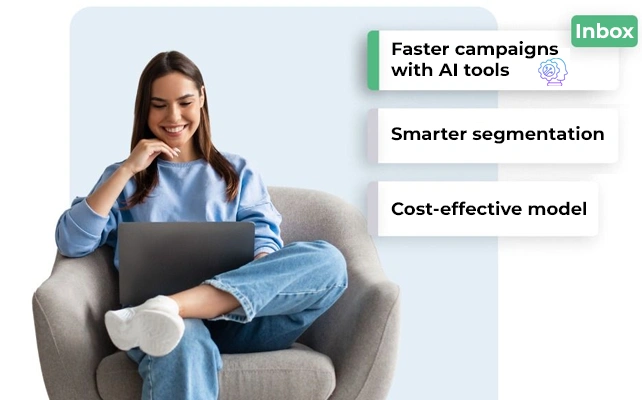 Inbox

Faster campaigns with AI tools

Smarter segmentation

Cost-effective model